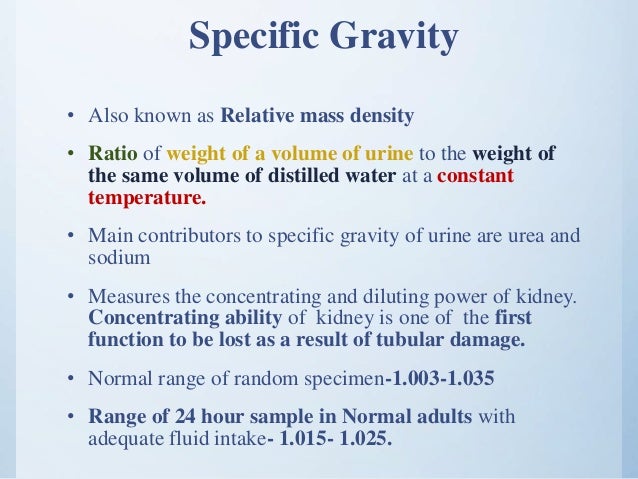 Specific Gravity

• Also known as Relative mass density

• Ratio of weight of a volume of urine to the weight of the same volume of distilled water at a constant temperature.

• Main contributors to specific gravity of urine are urea and sodium

• Measures the concentrating and diluting power of kidney. Concentrating ability of kidney is one of the first function to be lost as a result of tubular damage.

• Normal range of random specimen-1.003-1.035

• Range of 24 hour sample in Normal adults with adequate fluid intake- 1.015- 1.025.